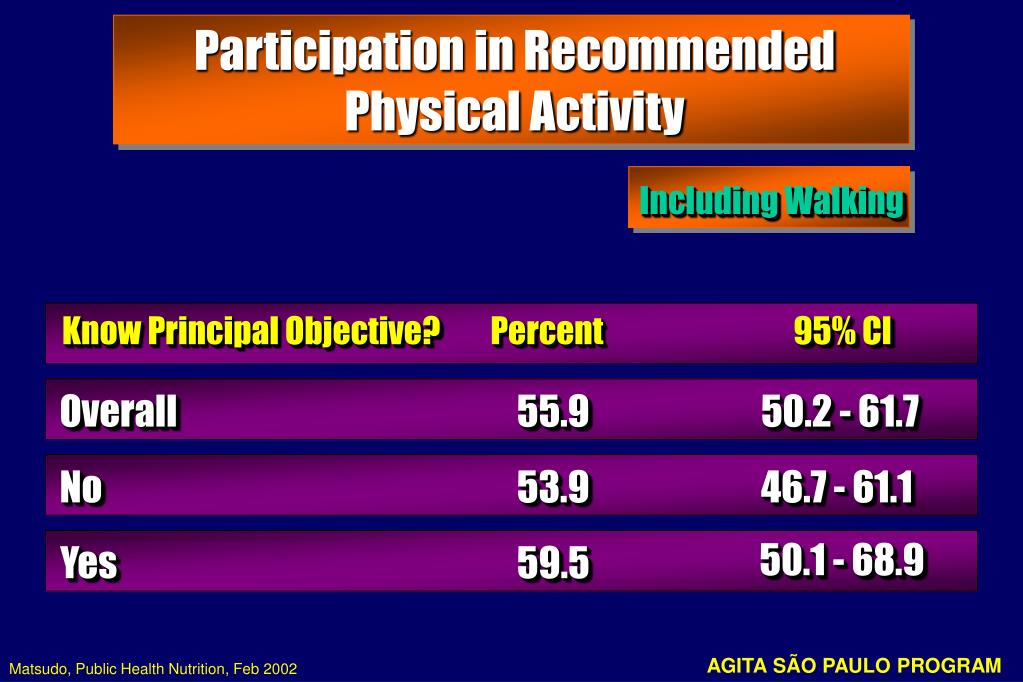 Participation in Recommended Physical Activity

Including Walking

| Know Principal Objective? | Percent | 95% CI |
|---|---|---|
| Overall | 55.9 | 50.2 - 61.7 |
| No | 53.9 | 46.7 - 61.1 |
| Yes | 59.5 | 50.1 - 68.9 |

Matsudo, Public Health Nutrition, Feb 2002

AGITA SÃO PAULO PROGRAM